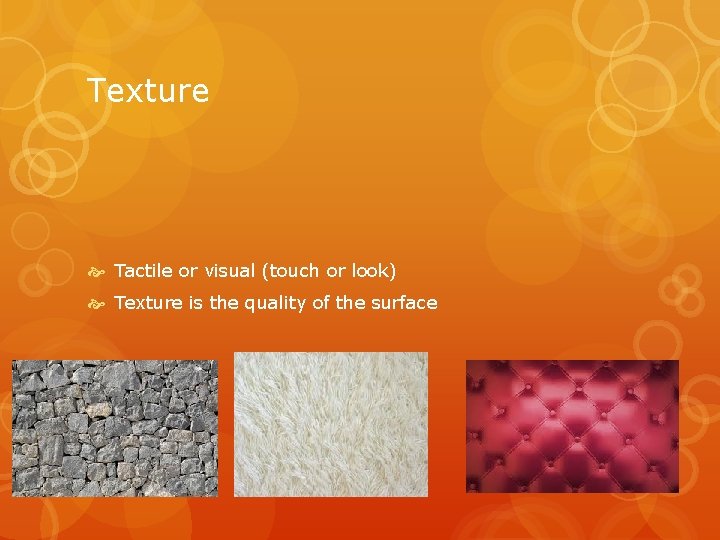 Texture

Tactile or visual (touch or look)

Texture is the quality of the surface